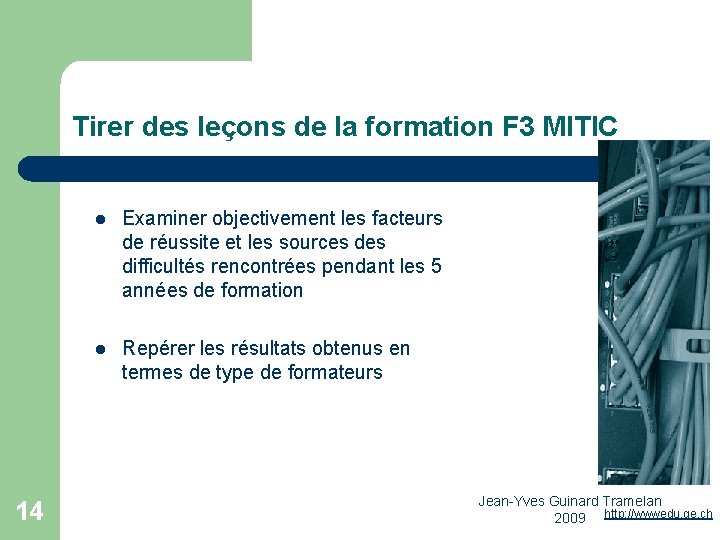 Tirer des leçons de la formation F3 MITIC

- Examiner objectivement les facteurs de réussite et les sources des difficultés rencontrées pendant les 5 années de formation
- Repérer les résultats obtenus en termes de type de formateurs

14

Jean-Yves Guinard Tramelan 2009

http://wwwedu.ge.ch